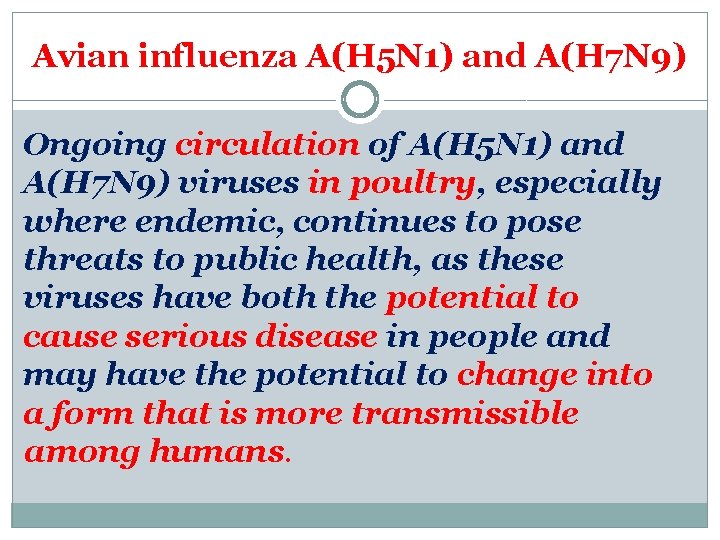 Avian influenza A(H5N1) and A(H7N9)

Ongoing circulation of A(H5N1) and A(H7N9) viruses in poultry, especially where endemic, continues to pose threats to public health, as these viruses have both the potential to cause serious disease in people and may have the potential to change into a form that is more transmissible among humans.